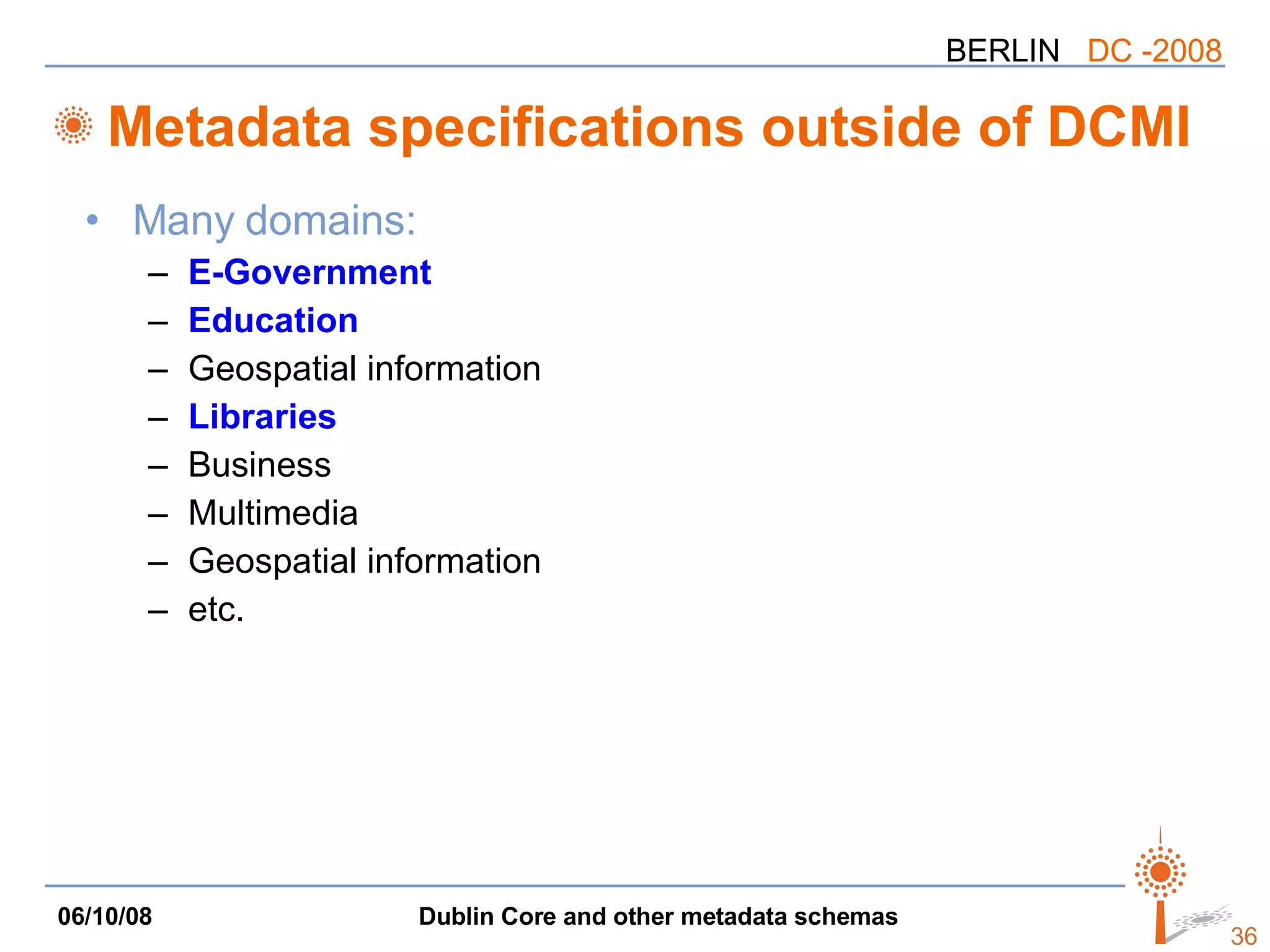 BERLIN DC -2008

Metadata specifications outside of DCMI

• Many domains:
– E-Government
– Education
– Geospatial information
– Libraries
– Business
– Multimedia
– Geospatial information
– etc.

06/10/08 Dublin Core and other metadata schemas 36